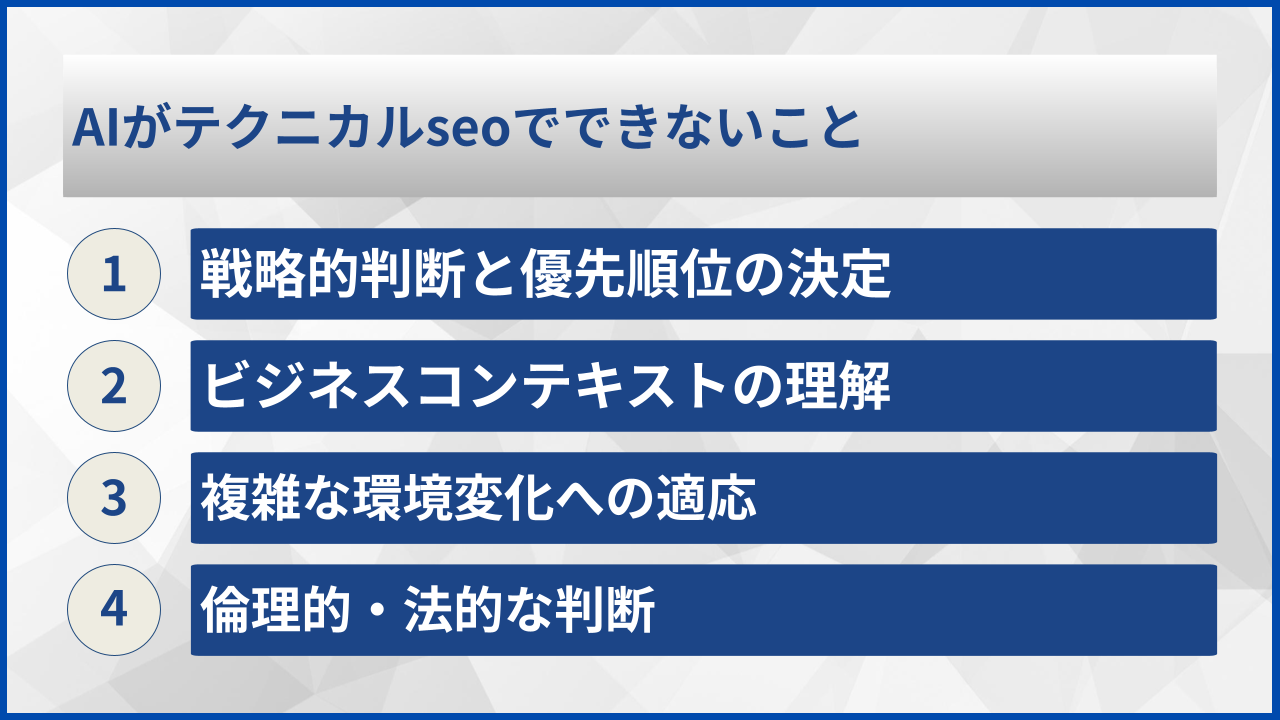 AIがテクニカルseoでできないこと

1 戦略的判断と優先順位の決定

2 ビジネスコンテキストの理解

3 複雑な環境変化への適応

4 倫理的・法的な判断